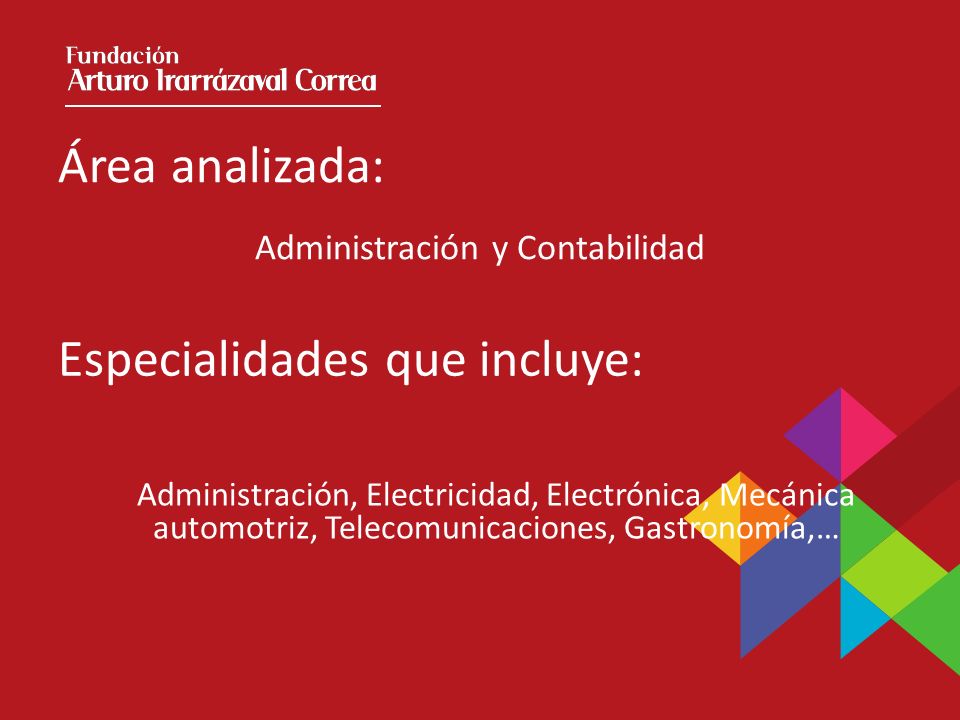 Fundación
Arturo Irarrázaval Correa

Área analizada:

Administración y Contabilidad

Especialidades que incluye:

Administración, Electricidad, Electrónica, Mecánica automotriz, Telecomunicaciones, Gastronomía,…